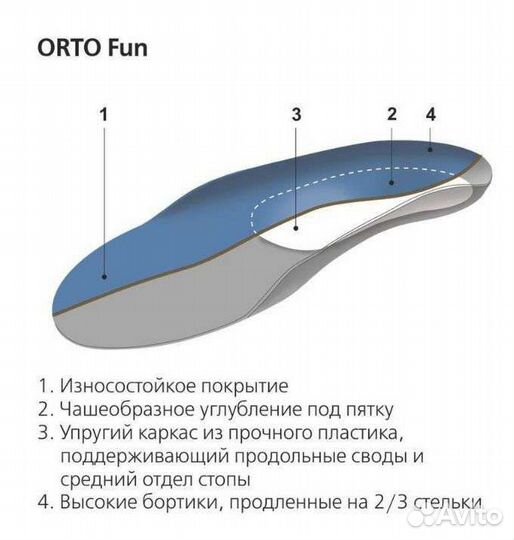 ORTO Fun

1

3

2

4

1. Износостойкое покрытие
2. Чашеобразное углубление под пятку
3. Упругий каркас из прочного пластика, поддерживающий продольные своды и средний отдел стопы
4. Высокие бортики, продленные на 2/3 стельки

Avito